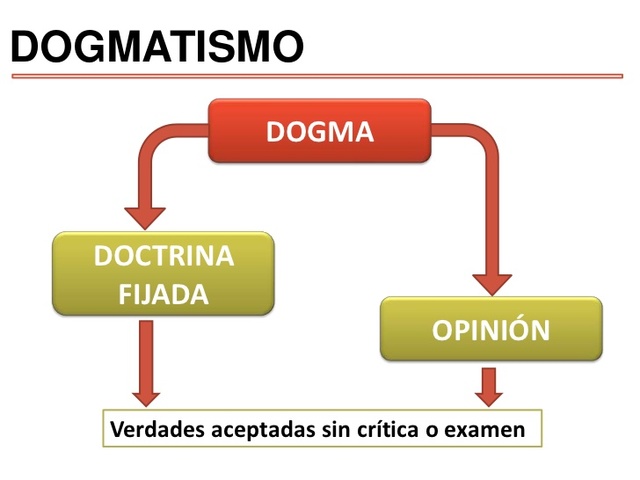 DOGMATISMO

DOGMA

DOCTRINA FIJADA

OPINIÓN

Verdades aceptadas sin crítica o examen